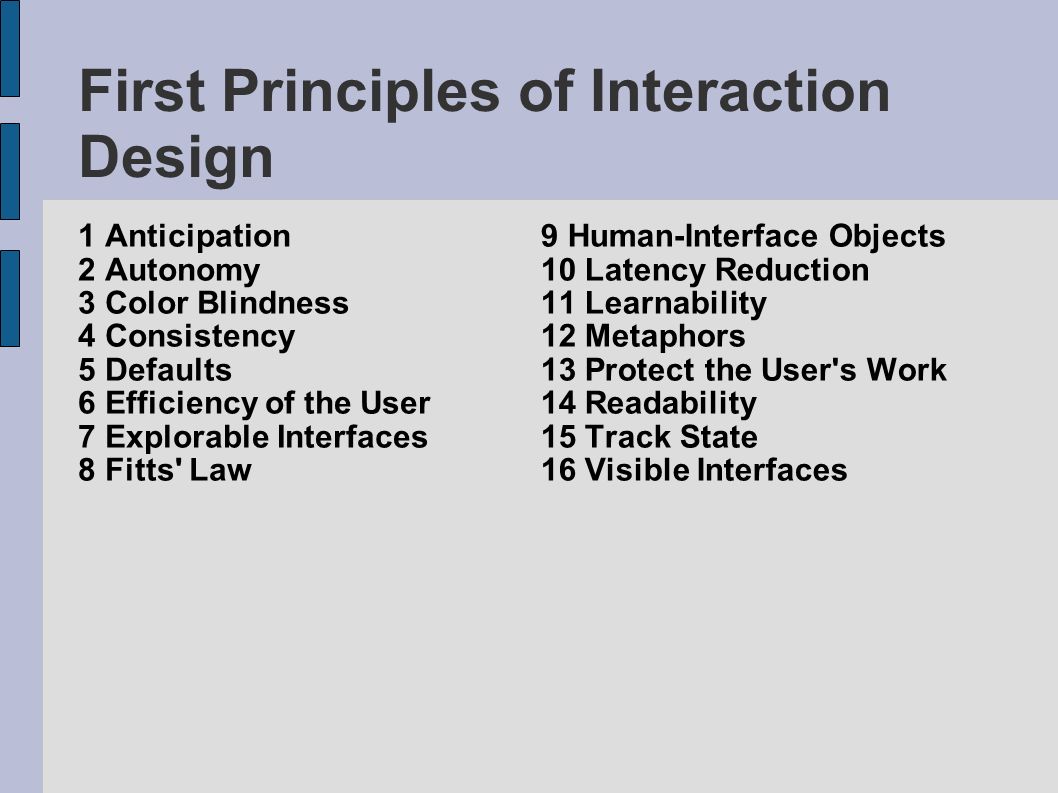 First Principles of Interaction Design

1 Anticipation
2 Autonomy
3 Color Blindness
4 Consistency
5 Defaults
6 Efficiency of the User
7 Explorable Interfaces
8 Fitts' Law

9 Human-Interface Objects
10 Latency Reduction
11 Learnability
12 Metaphors
13 Protect the User's Work
14 Readability
15 Track State
16 Visible Interfaces